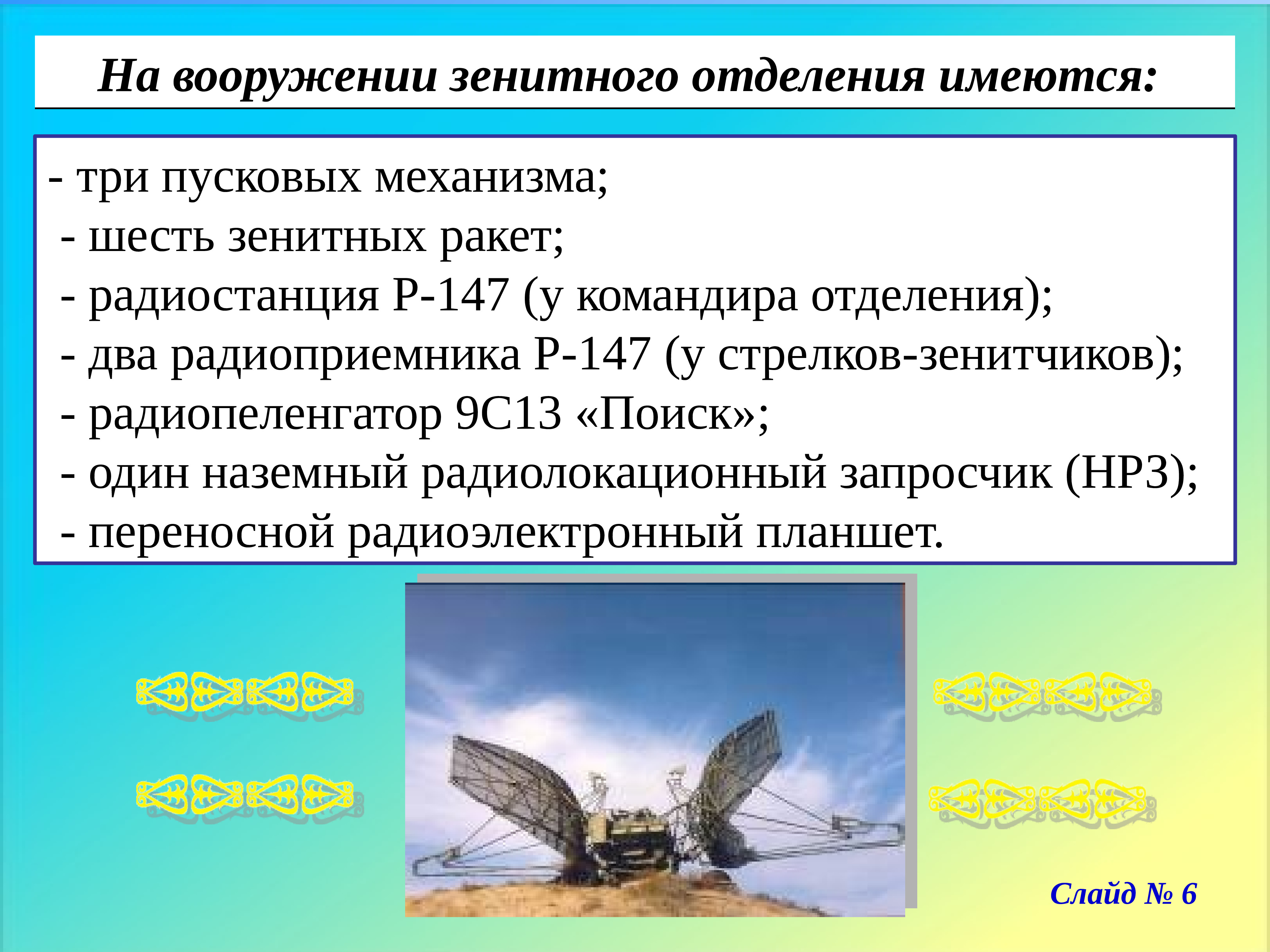 На вооружении зенитного отделения имеются:

- три пусковых механизма;
- шесть зенитных ракет;
- радиостанция Р-147 (у командира отделения);
- два радиоприемника Р-147 (у стрелков-зенитчиков);
- радиопеленгатор 9С13 «Поиск»;
- один наземный радиолокационный запросчик (НРЗ);
- переносной радиоэлектронный планшет.

Слайд № 6